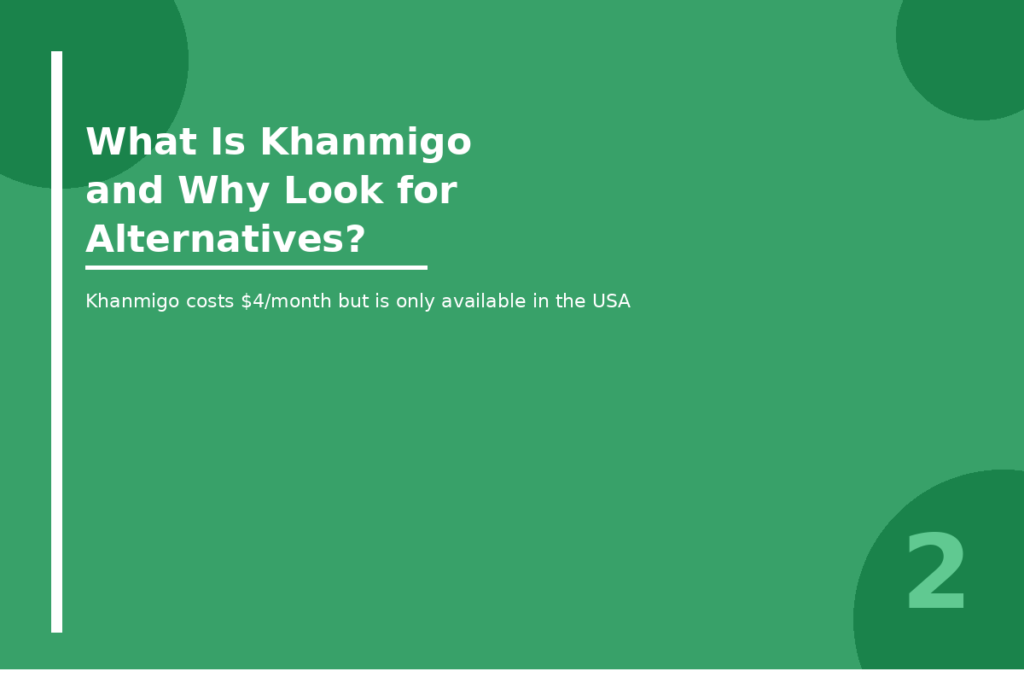 What Is Khanmigo and Why Look for Alternatives?

Khanmigo costs \$4/month but is only available in the USA

2